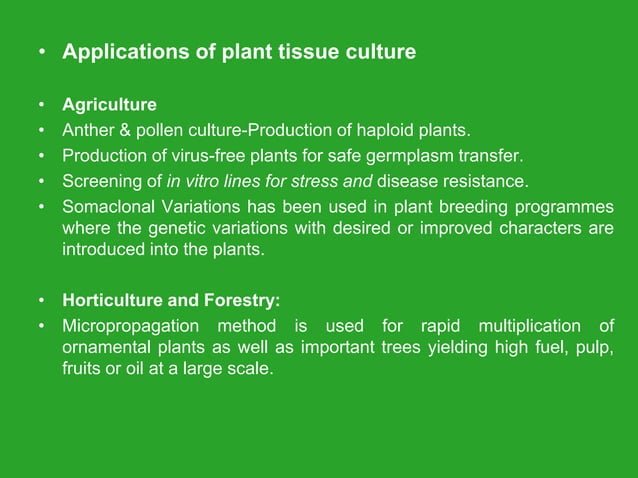 • Applications of plant tissue culture

• Agriculture
• Anther & pollen culture-Production of haploid plants.
• Production of virus-free plants for safe germplasm transfer.
• Screening of in vitro lines for stress and disease resistance.
• Somaclonal Variations has been used in plant breeding programmes where the genetic variations with desired or improved characters are introduced into the plants.

• Horticulture and Forestry:
• Micropropagation method is used for rapid multiplication of ornamental plants as well as important trees yielding high fuel, pulp, fruits or oil at a large scale.